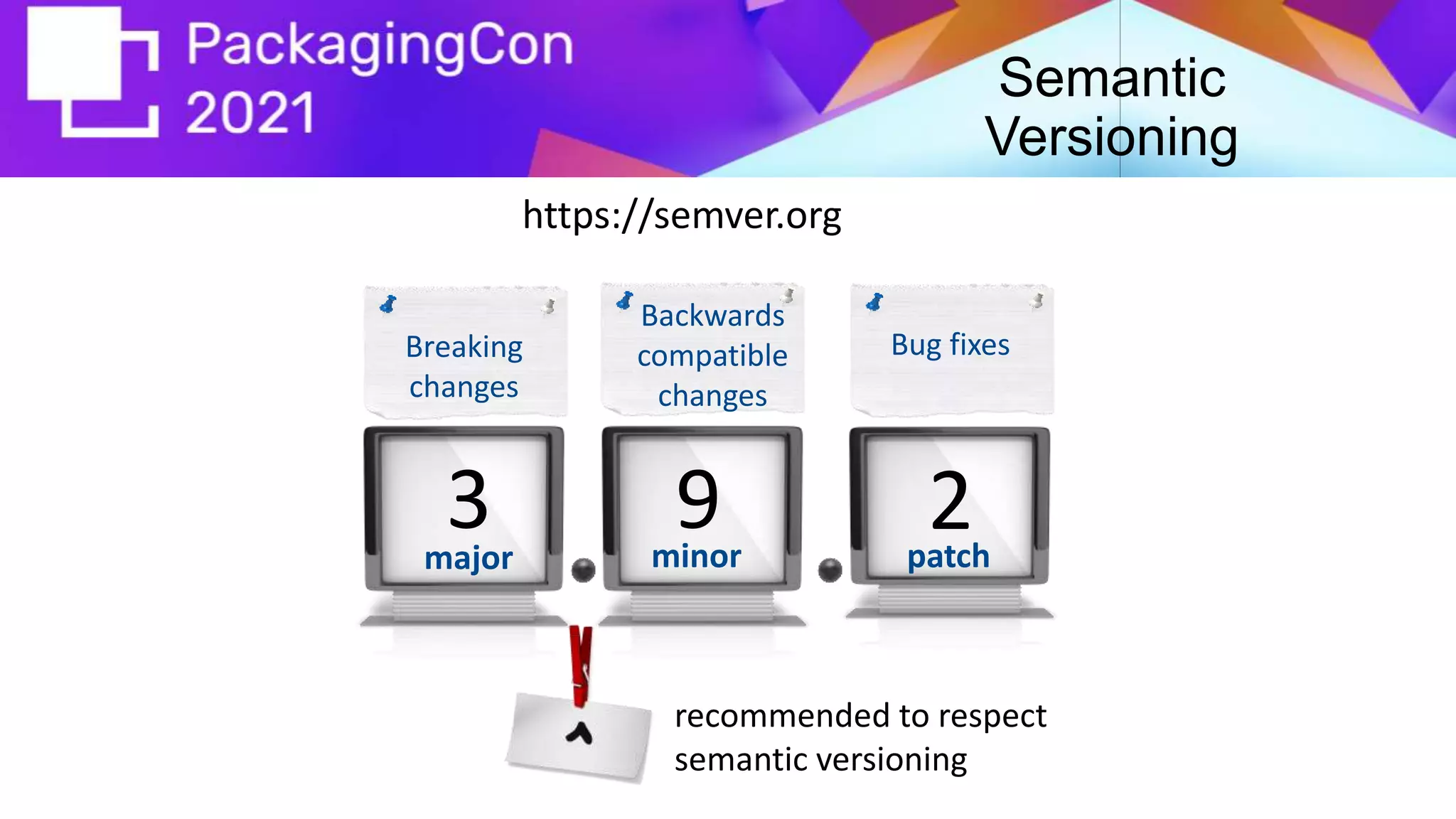 PackagingCon 2021

Semantic Versioning

https://semver.org

Breaking changes

Backwards compatible changes

Bug fixes

3
major

.

9
minor

.

2
patch

^

recommended to respect semantic versioning